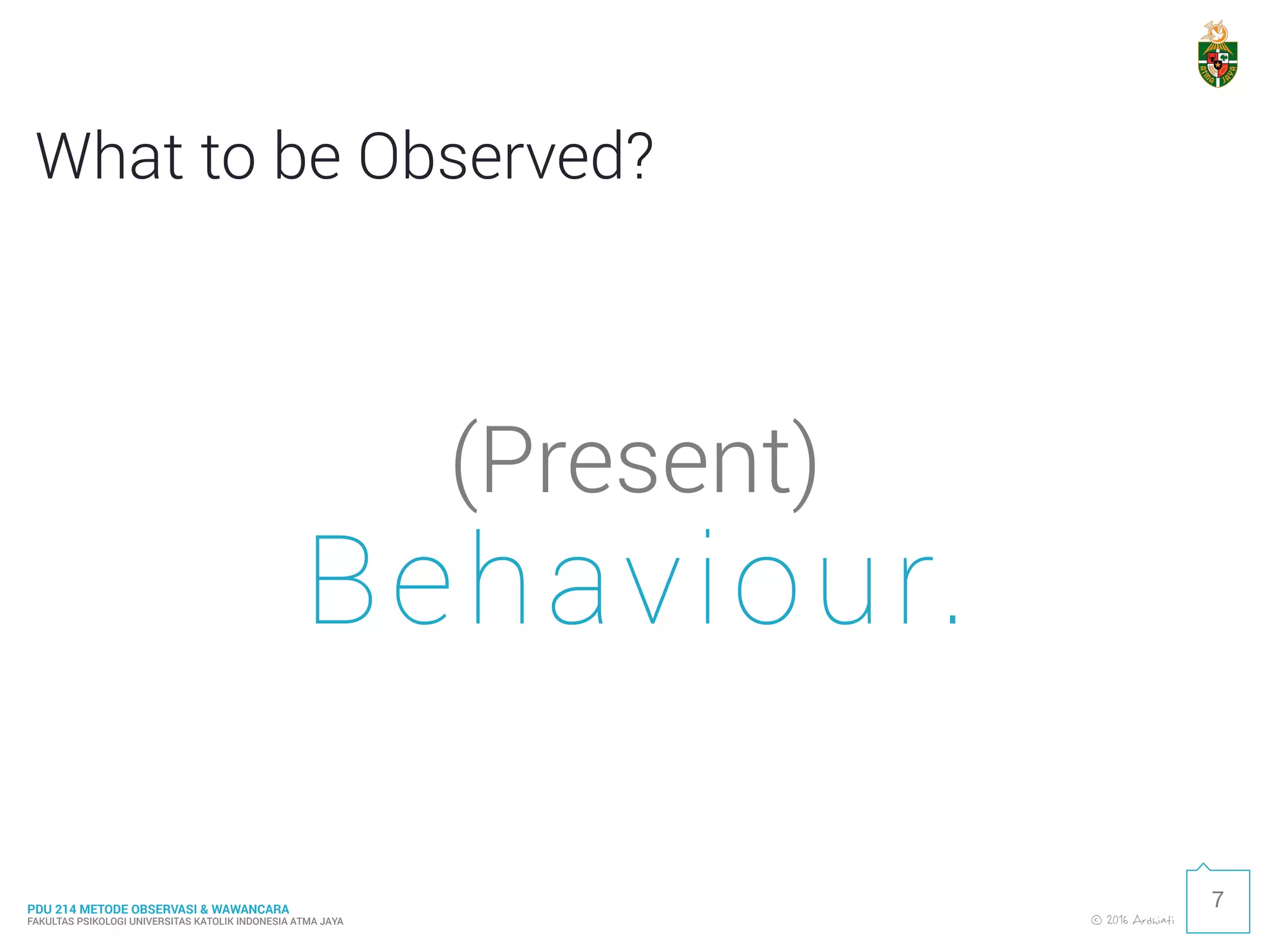 ATMA JAYA

What to be Observed?

(Present)
Behaviour.

PDU 214 METODE OBSERVASI & WAWANCARA
FAKULTAS PSIKOLOGI UNIVERSITAS KATOLIK INDONESIA ATMA JAYA

© 2016 Ardhiati

7